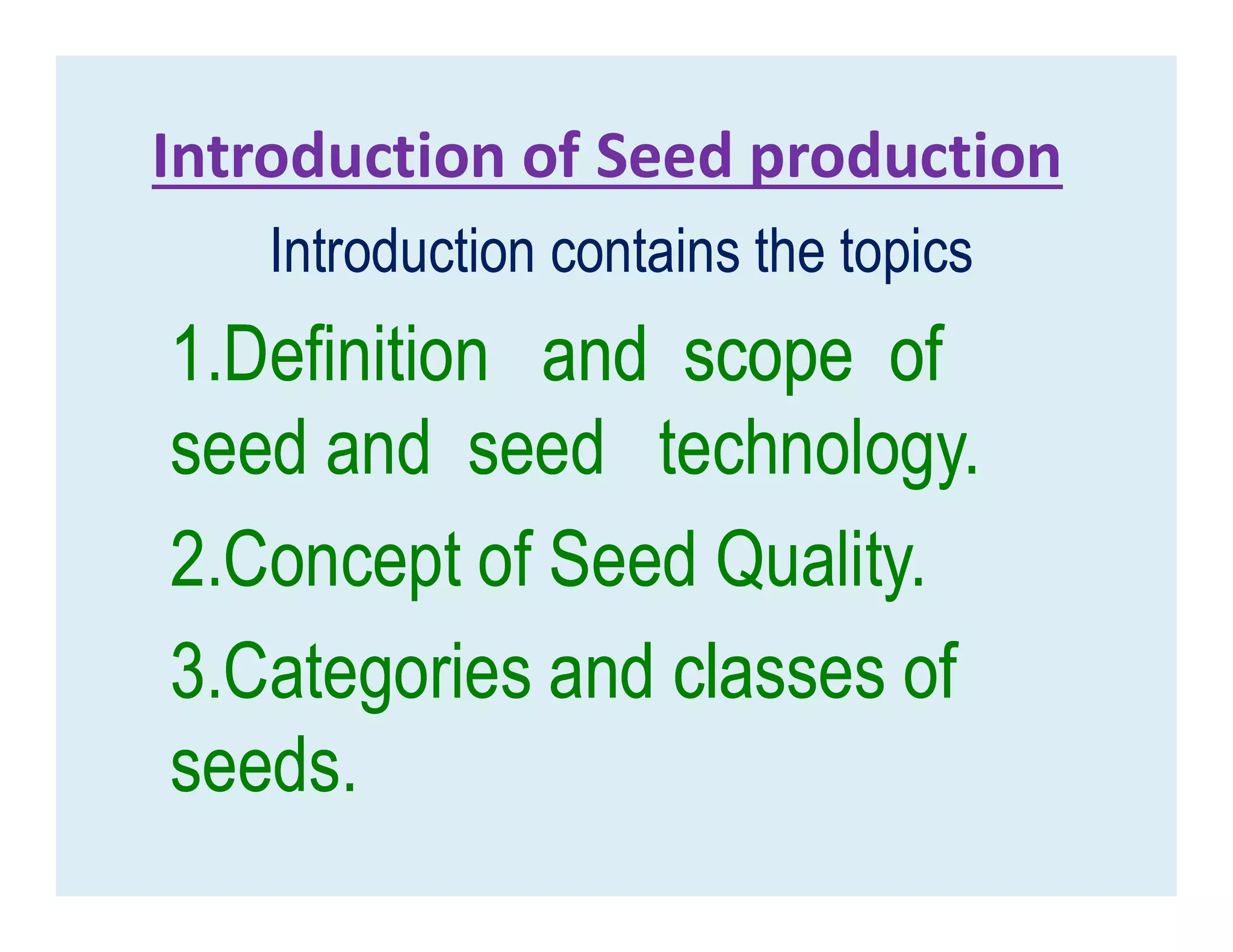 Introduction of Seed production

Introduction contains the topics

1.Definition and scope of seed and seed technology.

2.Concept of Seed Quality.

3.Categories and classes of seeds.